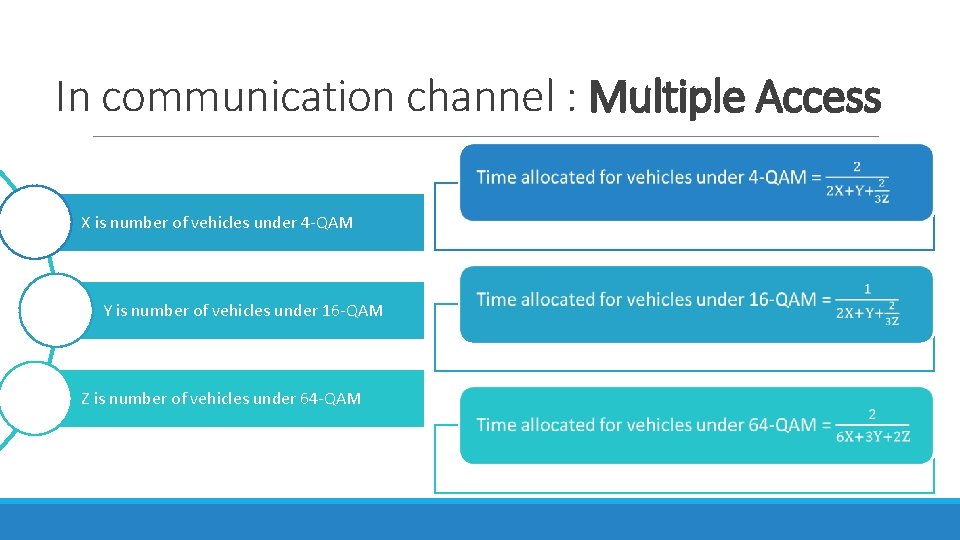 In communication channel : Multiple Access

X is number of vehicles under 4-QAM

Y is number of vehicles under 16-QAM

Z is number of vehicles under 64-QAM

Time allocated for vehicles under 4-QAM = $\frac{2}{2X+Y+\frac{2}{3Z}}$

Time allocated for vehicles under 16-QAM = $\frac{1}{2X+Y+\frac{2}{3Z}}$

Time allocated for vehicles under 64-QAM = $\frac{2}{6X+3Y+2Z}$